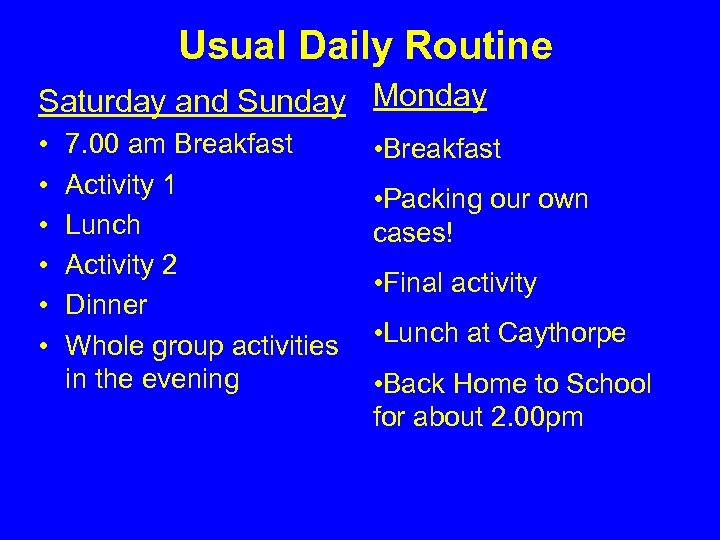 Usual Daily Routine

Saturday and Sunday

• 7.00 am Breakfast
• Activity 1
• Lunch
• Activity 2
• Dinner
• Whole group activities in the evening

Monday

•Breakfast

•Packing our own cases!

•Final activity

•Lunch at Caythorpe

•Back Home to School for about 2.00pm